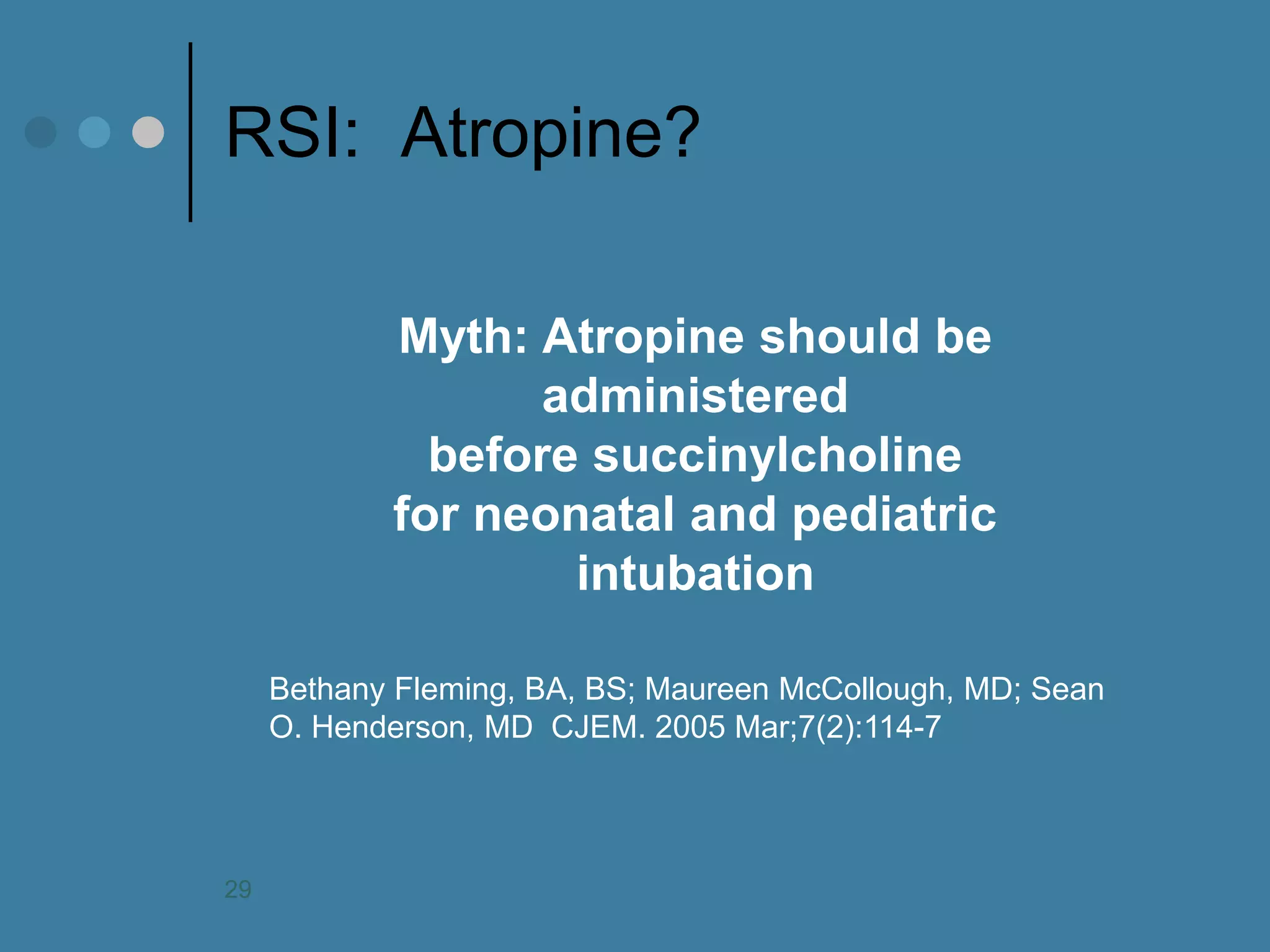 RSI: Atropine?

Myth: Atropine should be administered
before succinylcholine
for neonatal and pediatric intubation

Bethany Fleming, BA, BS; Maureen McCollough, MD; Sean O. Henderson, MD CJEM. 2005 Mar;7(2):114-7

29